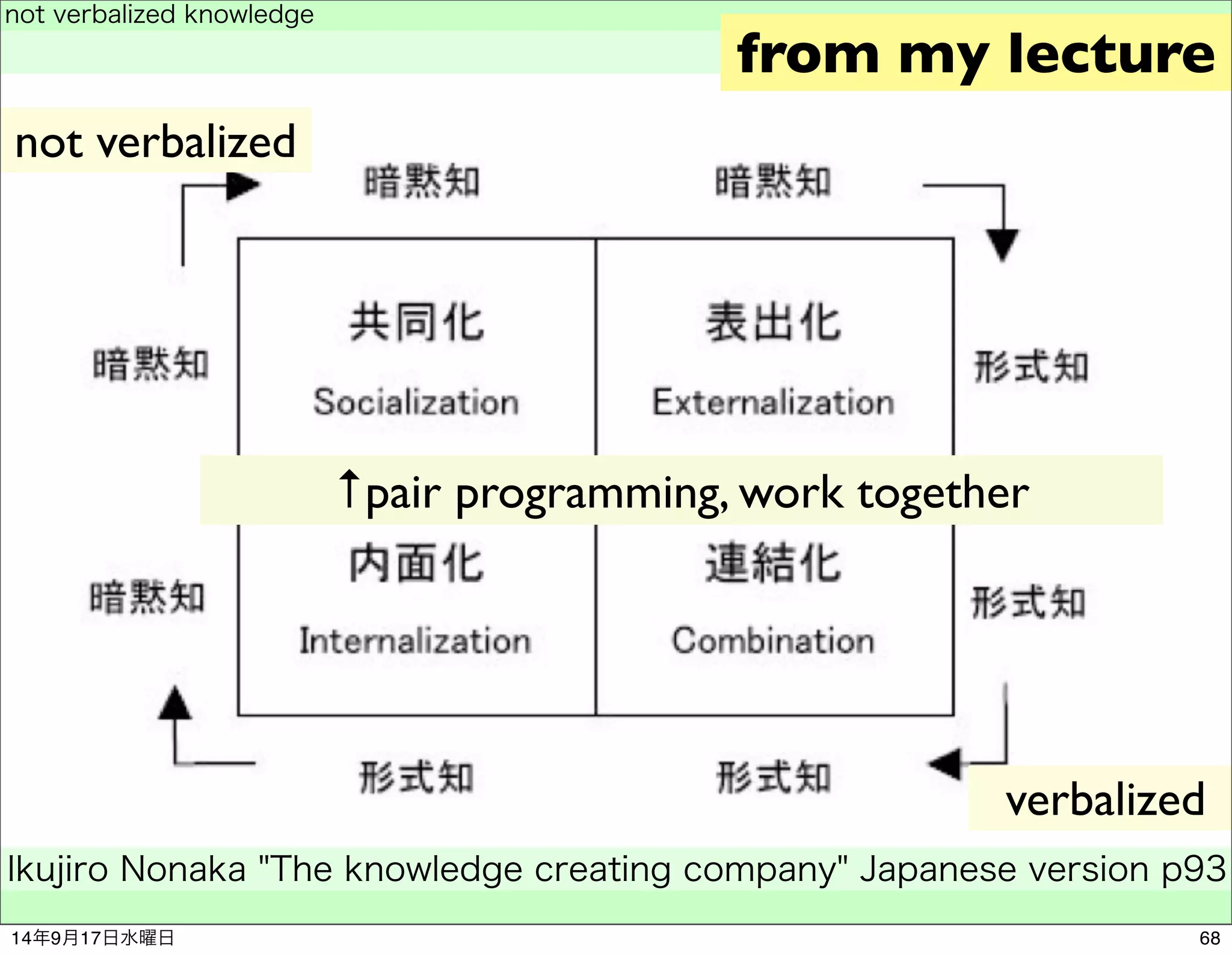 not verbalized knowledge

from my lecture

not verbalized

暗黙知

暗黙知

暗黙知

共同化

Socialization

表出化

Externalization

形式知

↑pair programming, work together

暗黙知

内面化

Internalization

連結化

Combination

形式知

形式知

形式知

verbalized

Ikujiro Nonaka "The knowledge creating company" Japanese version p93

14年9月17日水曜日

68